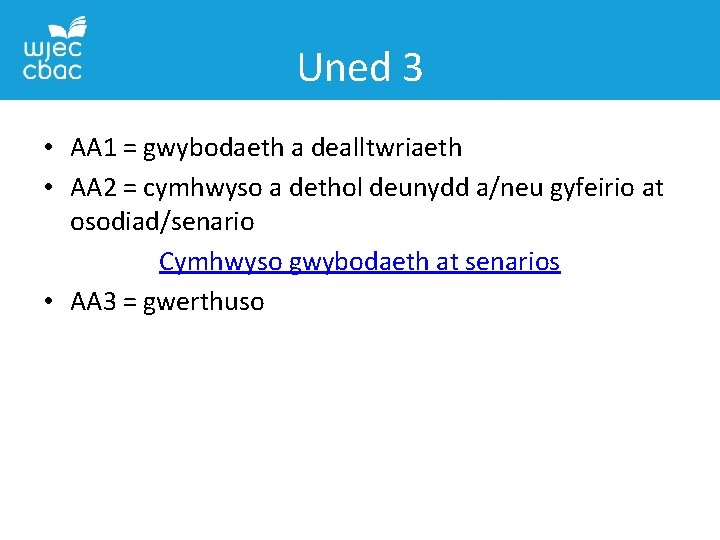 wjec
cbac

Uned 3

• AA1 = gwybodaeth a dealltwriaeth
• AA2 = cymhwyso a dethol deunydd a/neu gyfeirio at osodiad/senario

Cymhwyso gwybodaeth at senarios

• AA3 = gwerthuso